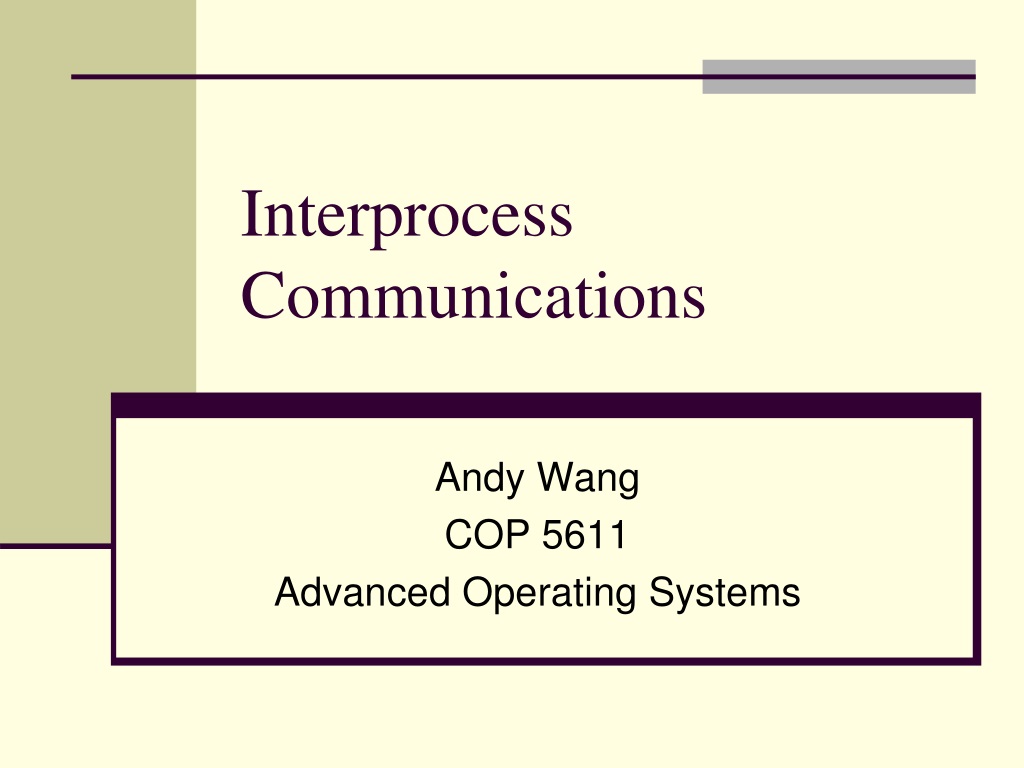 Interprocess Communications

Andy Wang
COP 5611
Advanced Operating Systems